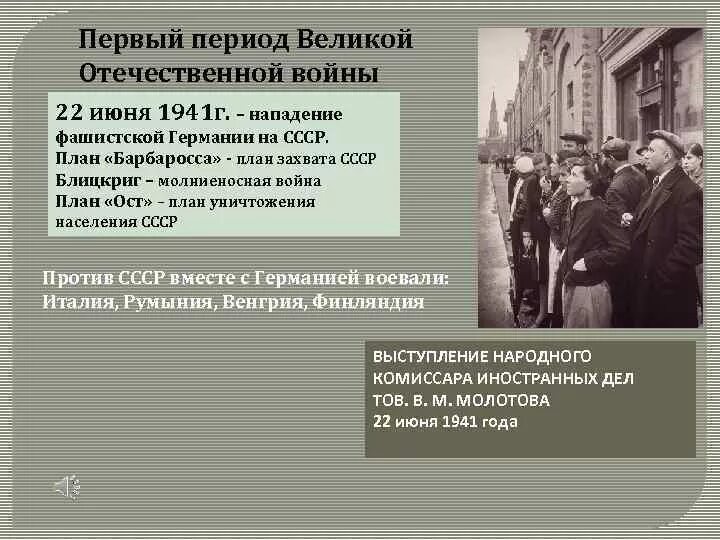 Первый период Великой Отечественной войны

22 июня 1941г. – нападение фашистской Германии на СССР.
План «Барбаросса» - план захвата СССР
Блицкриг – молниеносная война
План «Ост» – план уничтожения населения СССР

Против СССР вместе с Германией воевали:
Италия, Румыния, Венгрия, Финляндия

ВЫСТУПЛЕНИЕ НАРОДНОГО КОМИССАРА ИНОСТРАННЫХ ДЕЛ ТОВ. В. М. МОЛОТОВА
22 июня 1941 года